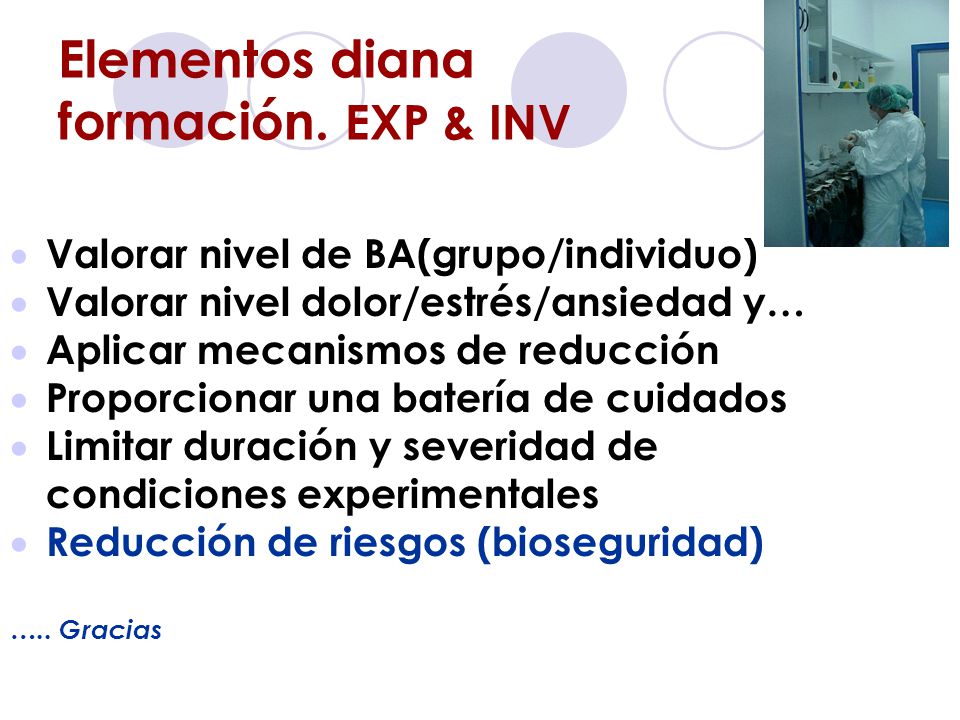 Elementos diana formación. EXP & INV

- Valorar nivel de BA(grupo/individuo)
- Valorar nivel dolor/estrés/ansiedad y…
- Aplicar mecanismos de reducción
- Proporcionar una batería de cuidados
- Limitar duración y severidad de condiciones experimentales
- Reducción de riesgos (bioseguridad)

….. Gracias